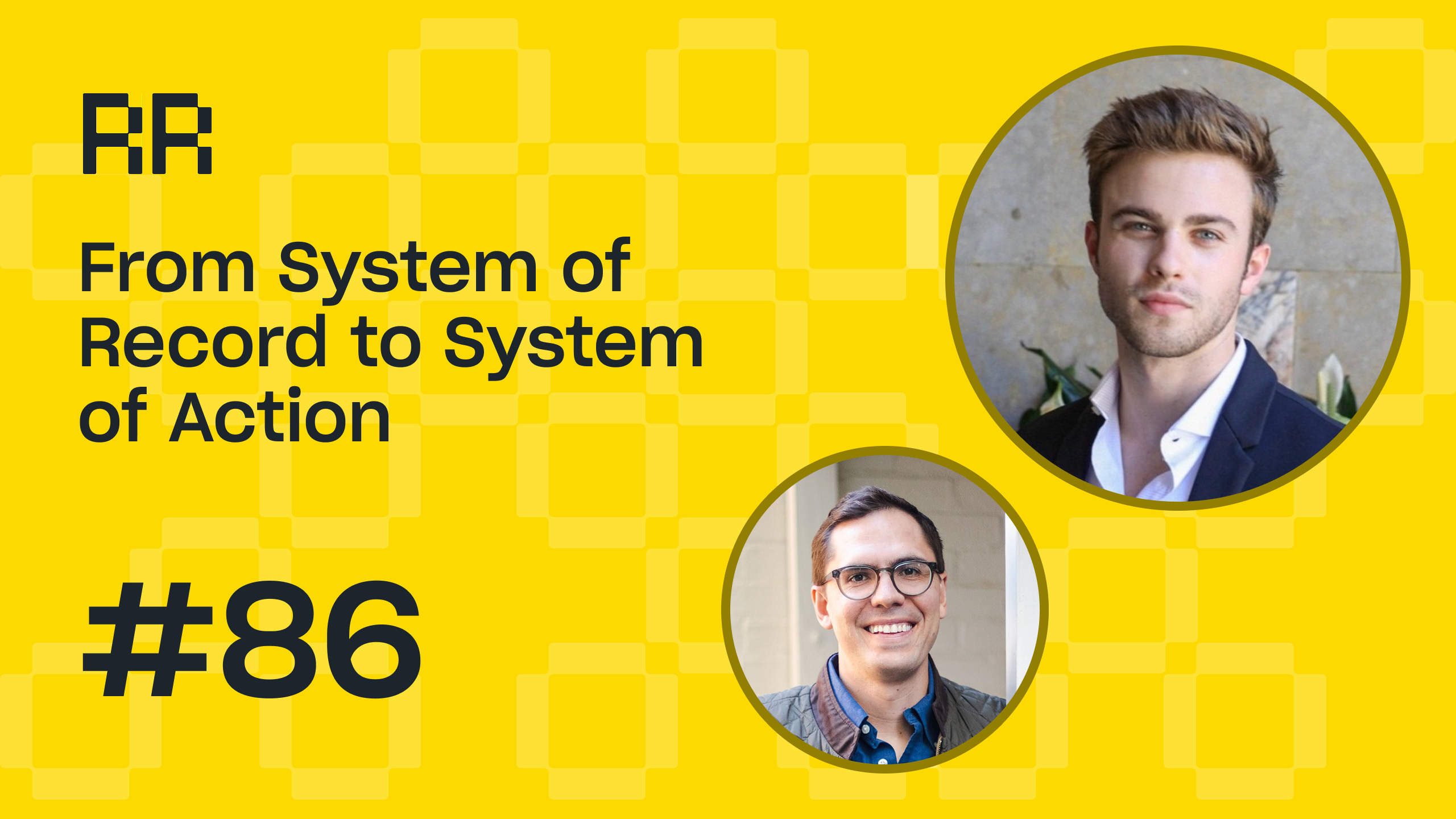 RR

From System of Record to System of Action

#86